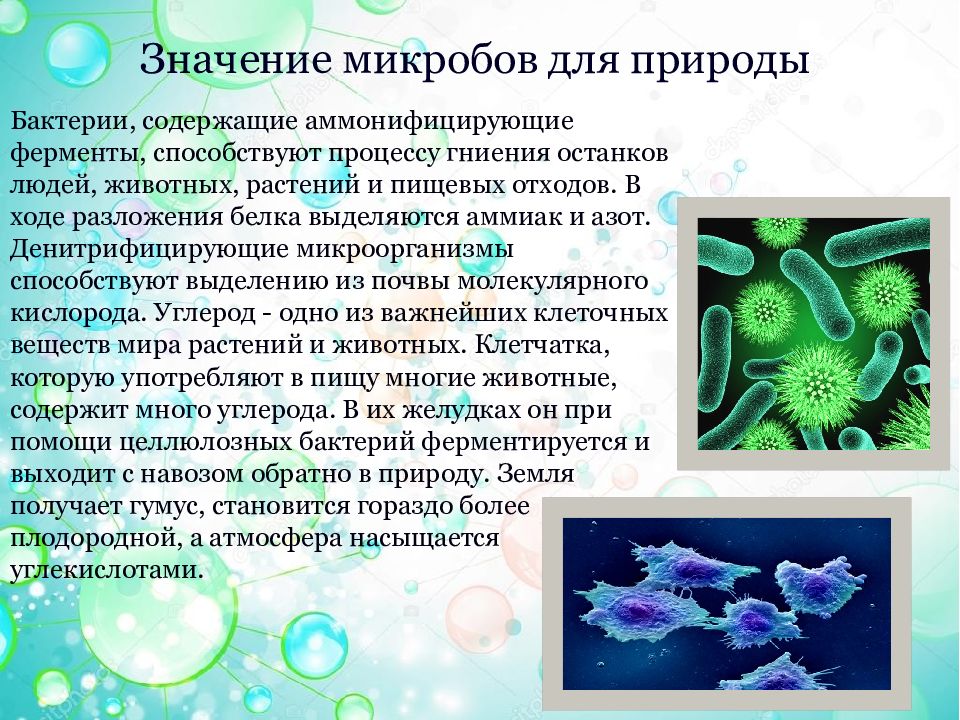 Значение микробов для природы

Бактерии, содержащие аммонифицирующие ферменты, способствуют процессу гниения останков людей, животных, растений и пищевых отходов. В ходе разложения белка выделяются аммиак и азот. Денитрифицирующие микроорганизмы способствуют выделению из почвы молекулярного кислорода. Углерод - одно из важнейших клеточных веществ мира растений и животных. Клетчатка, которую употребляют в пищу многие животные, содержит много углерода. В их желудках он при помощи целлюлозных бактерий ферментируется и выходит с навозом обратно в природу. Земля получает гумус, становится гораздо более плодородной, а атмосфера насыщается углекислотами.